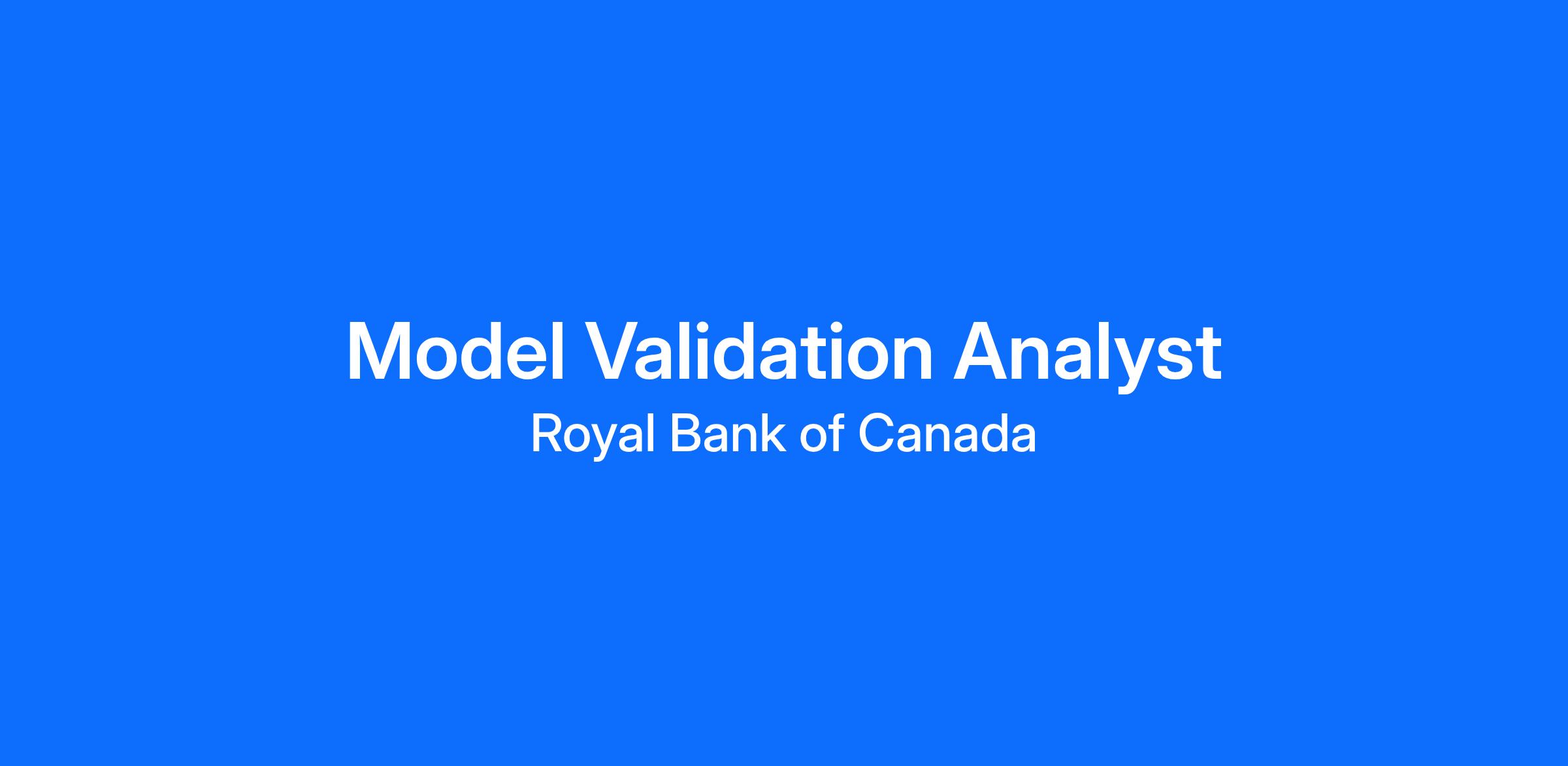 Model Validation Analyst
Royal Bank of Canada